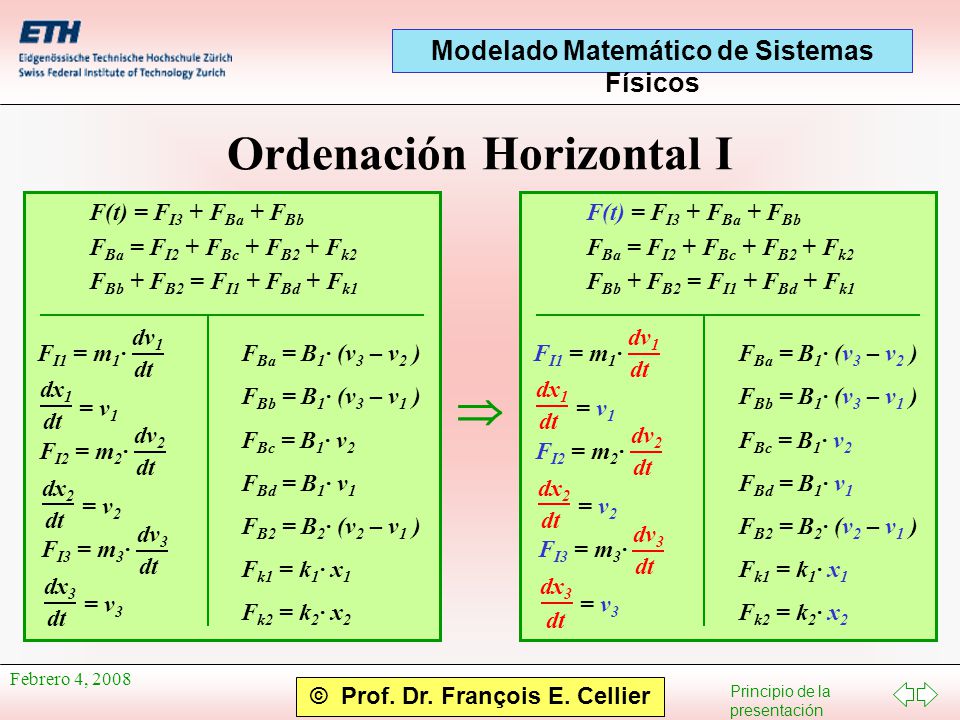 ETH
Eidgenössische Technische Hochschule Zürich
Swiss Federal Institute of Technology Zurich

Modelado Matemático de Sistemas Físicos

Ordenación Horizontal I

$F(t) = F_{I3} + F_{Ba} + F_{Bb}$
$F_{Ba} = F_{I2} + F_{Bc} + F_{B2} + F_{k2}$
$F_{Bb} + F_{B2} = F_{I1} + F_{Bd} + F_{k1}$

$F_{I1} = m_1 \cdot \frac{dv_1}{dt}$
$\frac{dx_1}{dt} = v_1$
$F_{I2} = m_2 \cdot \frac{dv_2}{dt}$
$\frac{dx_2}{dt} = v_2$
$F_{I3} = m_3 \cdot \frac{dv_3}{dt}$
$\frac{dx_3}{dt} = v_3$

$F_{Ba} = B_1 \cdot (v_3 - v_2)$
$F_{Bb} = B_1 \cdot (v_3 - v_1)$
$F_{Bc} = B_1 \cdot v_2$
$F_{Bd} = B_1 \cdot v_1$
$F_{B2} = B_2 \cdot (v_2 - v_1)$
$F_{k1} = k_1 \cdot x_1$
$F_{k2} = k_2 \cdot x_2$

$\Rightarrow$

$F(t) = F_{I3} + F_{Ba} + F_{Bb}$
$F_{Ba} = F_{I2} + F_{Bc} + F_{B2} + F_{k2}$
$F_{Bb} + F_{B2} = F_{I1} + F_{Bd} + F_{k1}$

$F_{I1} = m_1 \cdot \frac{dv_1}{dt}$
$\frac{dx_1}{dt} = v_1$
$F_{I2} = m_2 \cdot \frac{dv_2}{dt}$
$\frac{dx_2}{dt} = v_2$
$F_{I3} = m_3 \cdot \frac{dv_3}{dt}$
$\frac{dx_3}{dt} = v_3$

$F_{Ba} = B_1 \cdot (v_3 - v_2)$
$F_{Bb} = B_1 \cdot (v_3 - v_1)$
$F_{Bc} = B_1 \cdot v_2$
$F_{Bd} = B_1 \cdot v_1$
$F_{B2} = B_2 \cdot (v_2 - v_1)$
$F_{k1} = k_1 \cdot x_1$
$F_{k2} = k_2 \cdot x_2$

Febrero 4, 2008

© Prof. Dr. François E. Cellier

Principio de la presentación